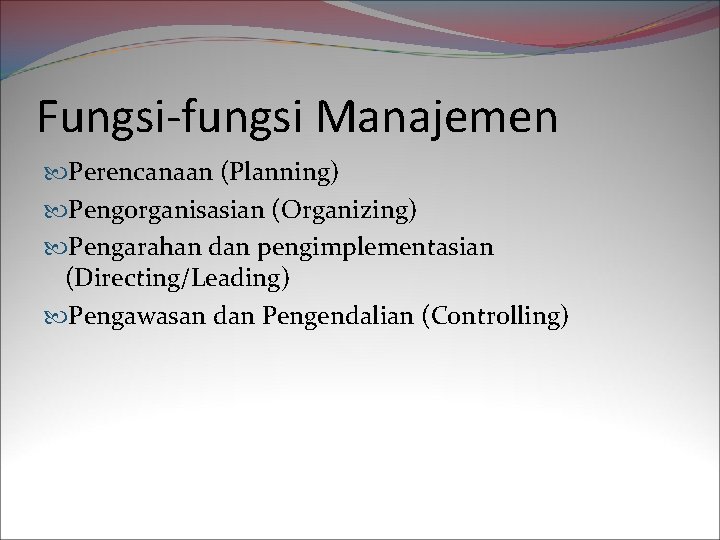 Fungsi-fungsi Manajemen

Perencanaan (Planning)

Pengorganisasian (Organizing)

Pengarahan dan pengimplementasian (Directing/Leading)

Pengawasan dan Pengendalian (Controlling)